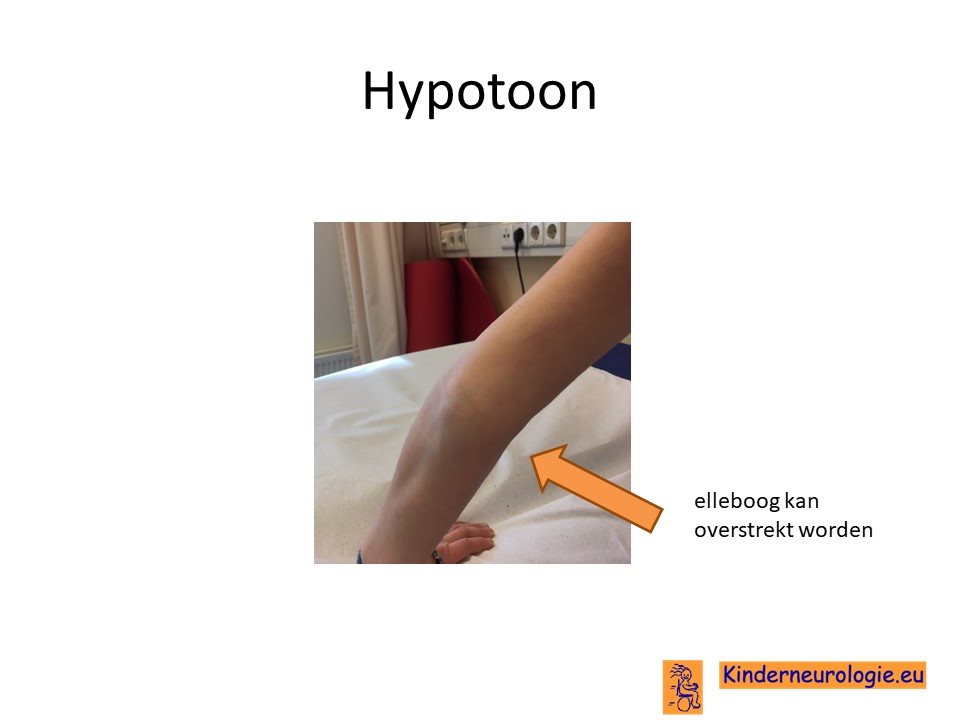 Hypotoon

elleboog kan overstrekt worden

Kinderneurologie.eu